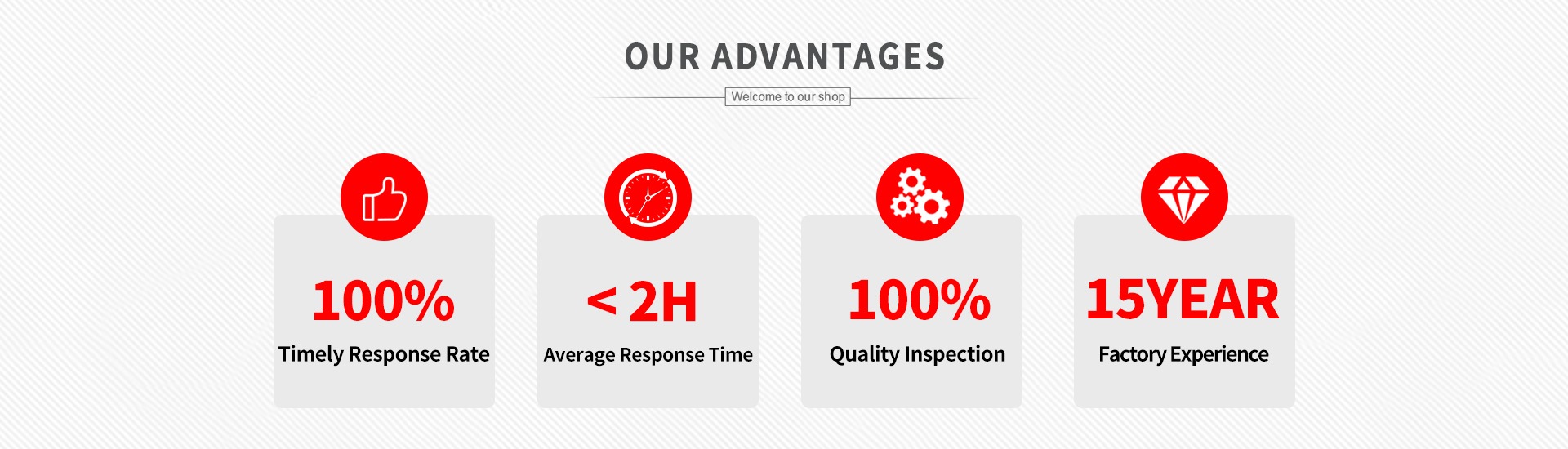 OUR ADVANTAGES

Welcome to our shop

100%
Timely Response Rate

< 2H
Average Response Time

100%
Quality Inspection

15YEAR
Factory Experience